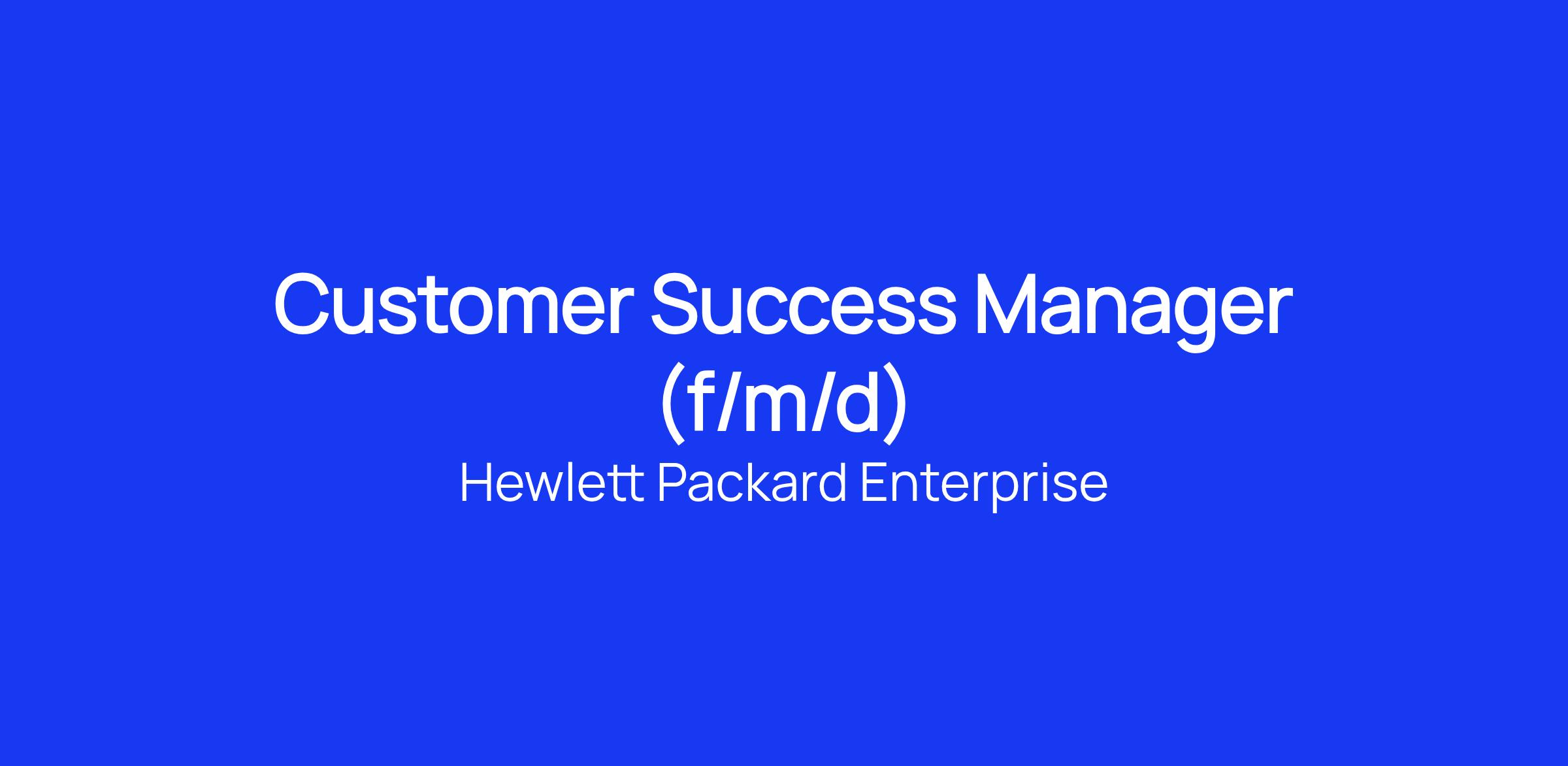 Customer Success Manager (f/m/d)
Hewlett Packard Enterprise